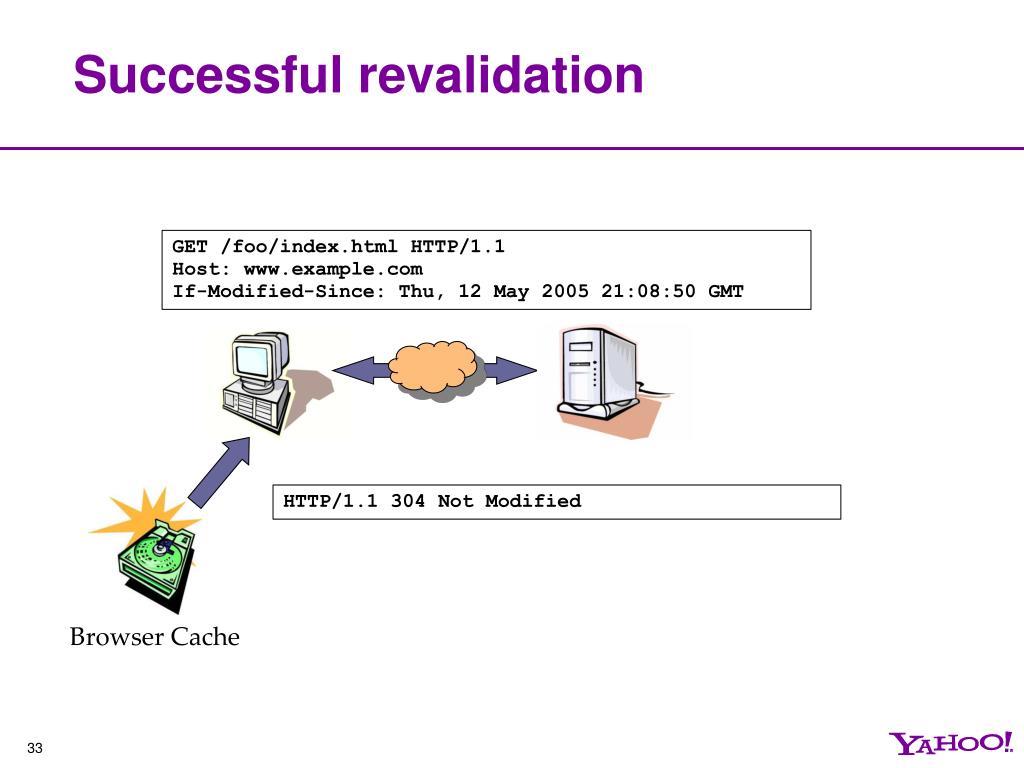 Successful revalidation

GET /foo/index.html HTTP/1.1
Host: www.example.com
If-Modified-Since: Thu, 12 May 2005 21:08:50 GMT

HTTP/1.1 304 Not Modified

Browser Cache

33

YAHOO!